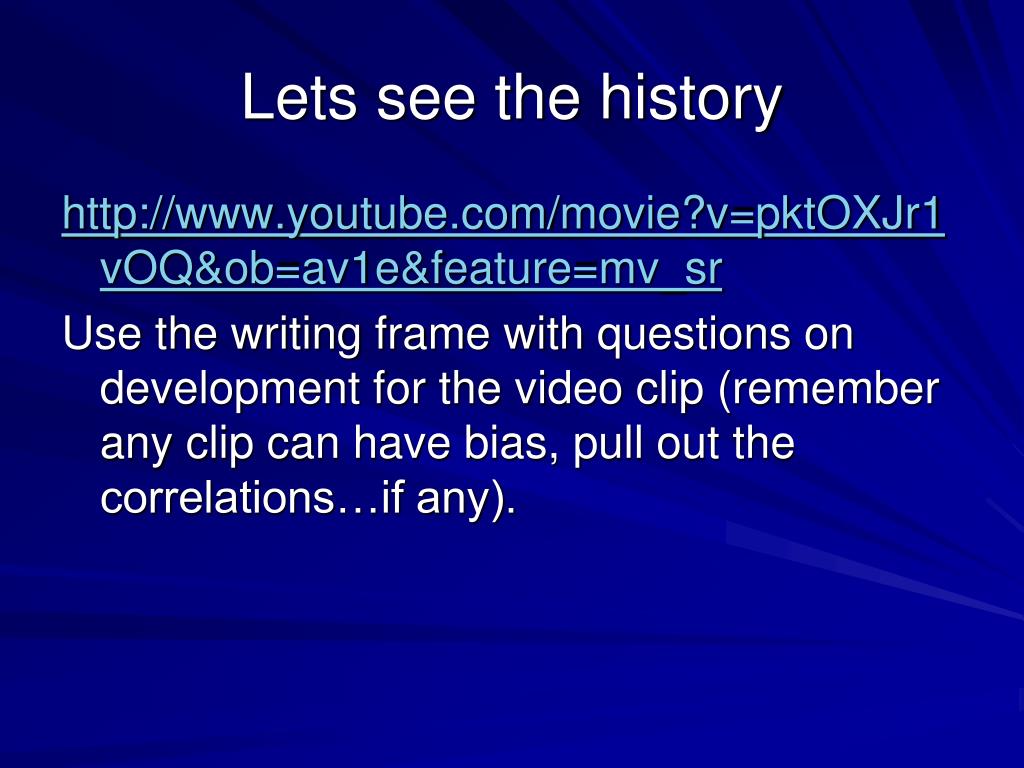 Lets see the history

http://www.youtube.com/movie?v=pktOXJr1vOQ&ob=av1e&feature=mv_sr

Use the writing frame with questions on development for the video clip (remember any clip can have bias, pull out the correlations…if any).